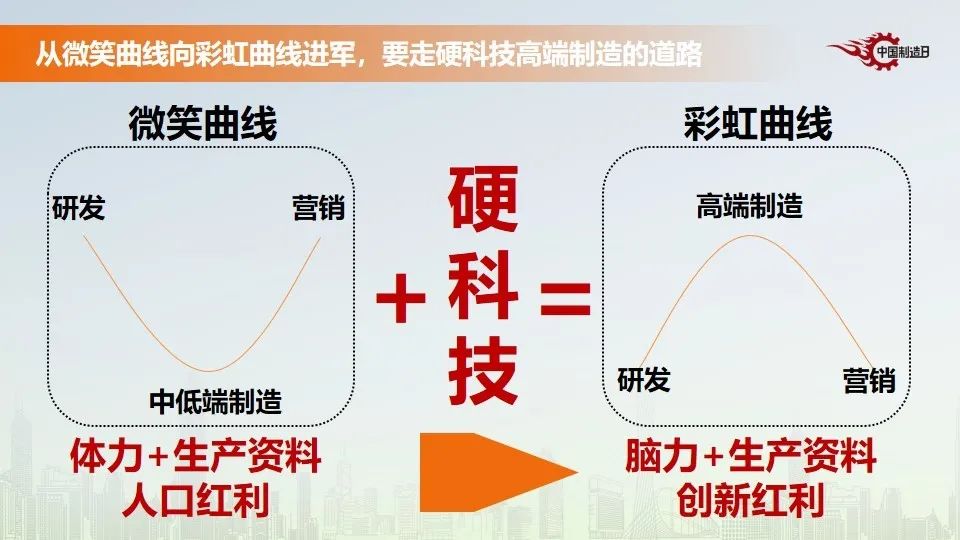 从微笑曲线向彩虹曲线进军，要走硬科技高端制造的道路

中国制造日

微笑曲线

研发

营销

中低端制造

体力+生产资料
人口红利

+ 硬科技 =

彩虹曲线

高端制造

研发

营销

脑力+生产资料
创新红利